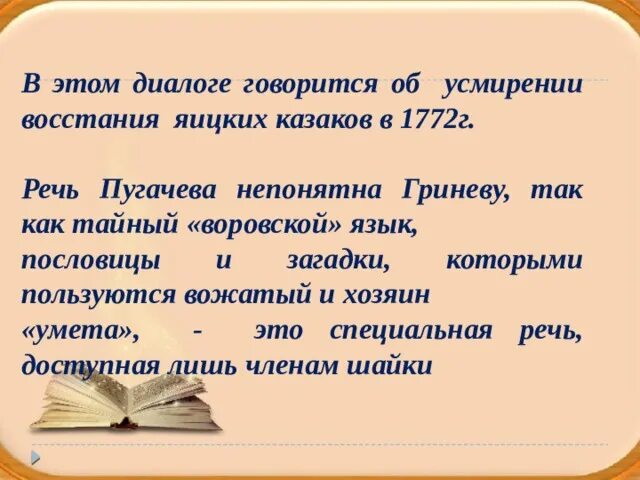 В этом диалоге говорится об усмирении восстания яицких казаков в 1772г.

Речь Пугачева непонятна Гриневу, так как тайный «воровской» язык, пословицы и загадки, которыми пользуются вожатый и хозяин «умета», - это специальная речь, доступная лишь членам шайки